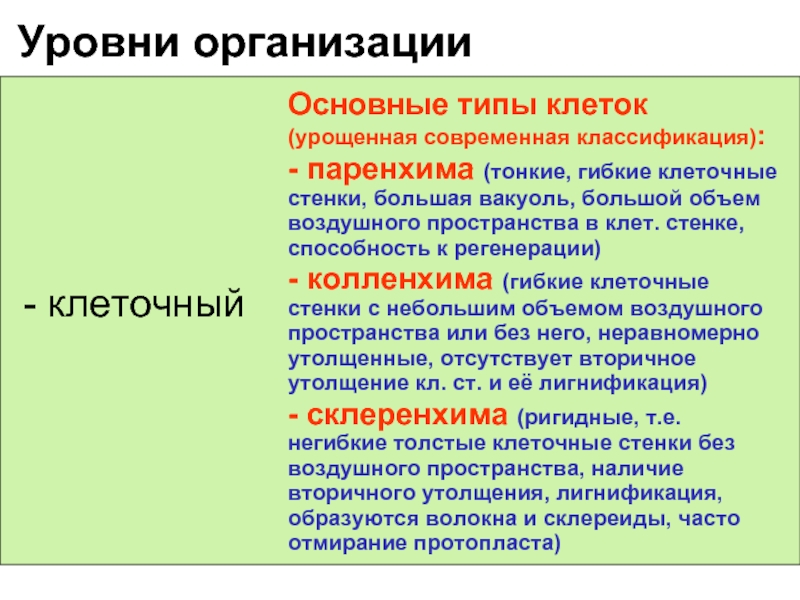 Уровни организации

- клеточный

Основные типы клеток
(урощенная современная классификация):
- паренхима (тонкие, гибкие клеточные стенки, большая вакуоль, большой объем воздушного пространства в клет. стенке, способность к регенерации)
- колленхима (гибкие клеточные стенки с небольшим объемом воздушного пространства или без него, неравномерно утолщенные, отсутствует вторичное утолщение кл. ст. и её лигнификация)
- склеренхима (ригидные, т.е. негибкие толстые клеточные стенки без воздушного пространства, наличие вторичного утолщения, лигнификация, образуются волокна и склереиды, часто отмирание протопласта)